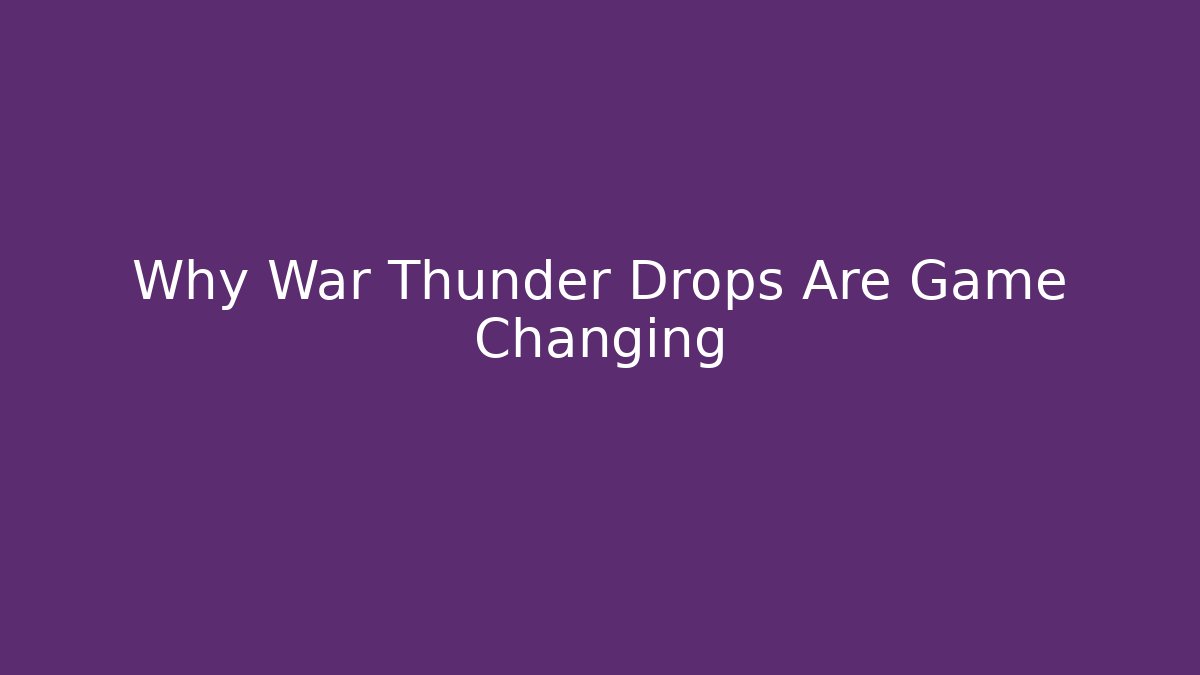 Why War Thunder Drops Are Game Changing